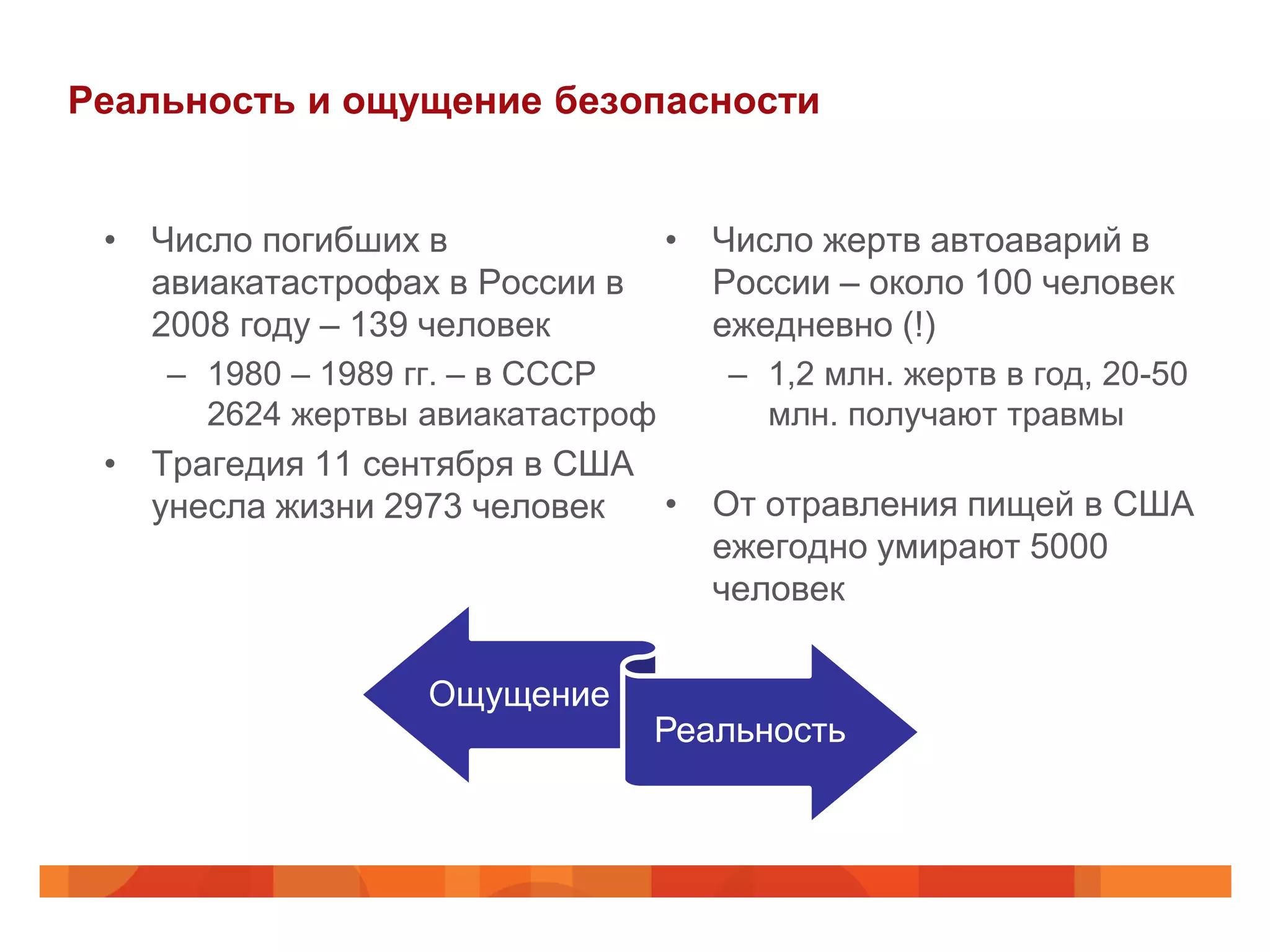 Реальность и ощущение безопасности

• Число погибших в авиакатастрофах в России в 2008 году – 139 человек
– 1980 – 1989 гг. – в СССР 2624 жертвы авиакатастроф
• Трагедия 11 сентября в США унесла жизни 2973 человек

• Число жертв автоаварий в России – около 100 человек ежедневно (!)
– 1,2 млн. жертв в год, 20-50 млн. получают травмы
• От отравления пищей в США ежегодно умирают 5000 человек

Ощущение

Реальность